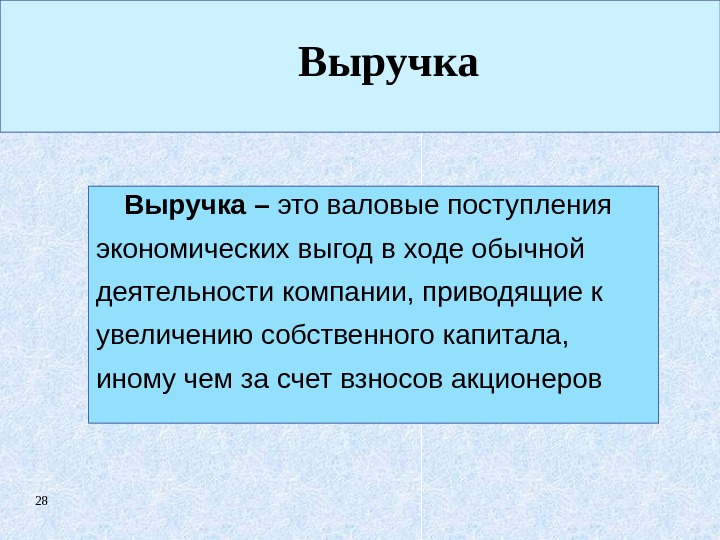 Выручка

Выручка – это валовые поступления экономических выгод в ходе обычной деятельности компании, приводящие к увеличению собственного капитала, иному чем за счет взносов акционеров

28